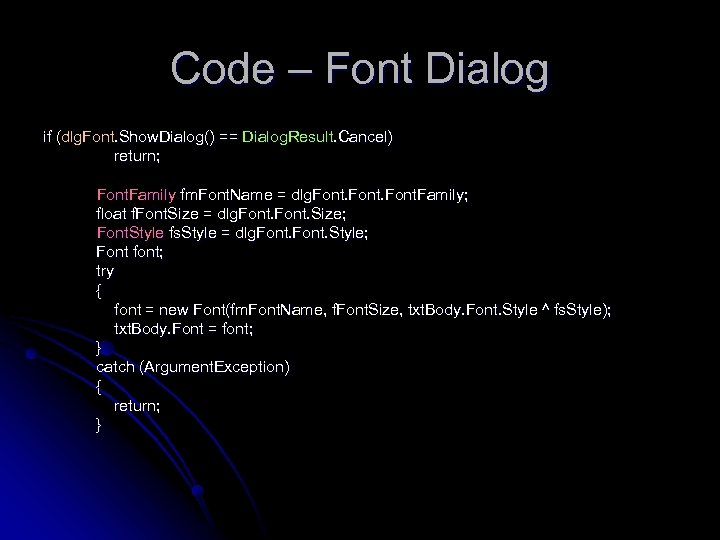 Code – Font Dialog

if (dlgFont.ShowDialog() == DialogResult.Cancel)
return;

FontFamily fmFontName = dlgFont.Font.FontFamily;
float fFontSize = dlgFont.Font.Size;
FontStyle fsStyle = dlgFont.Font.Style;
Font font;
try
{
font = new Font(fmFontName, fFontSize, txtBody.Font.Style ^ fsStyle);
txtBody.Font = font;
}
catch (ArgumentException)
{
return;
}